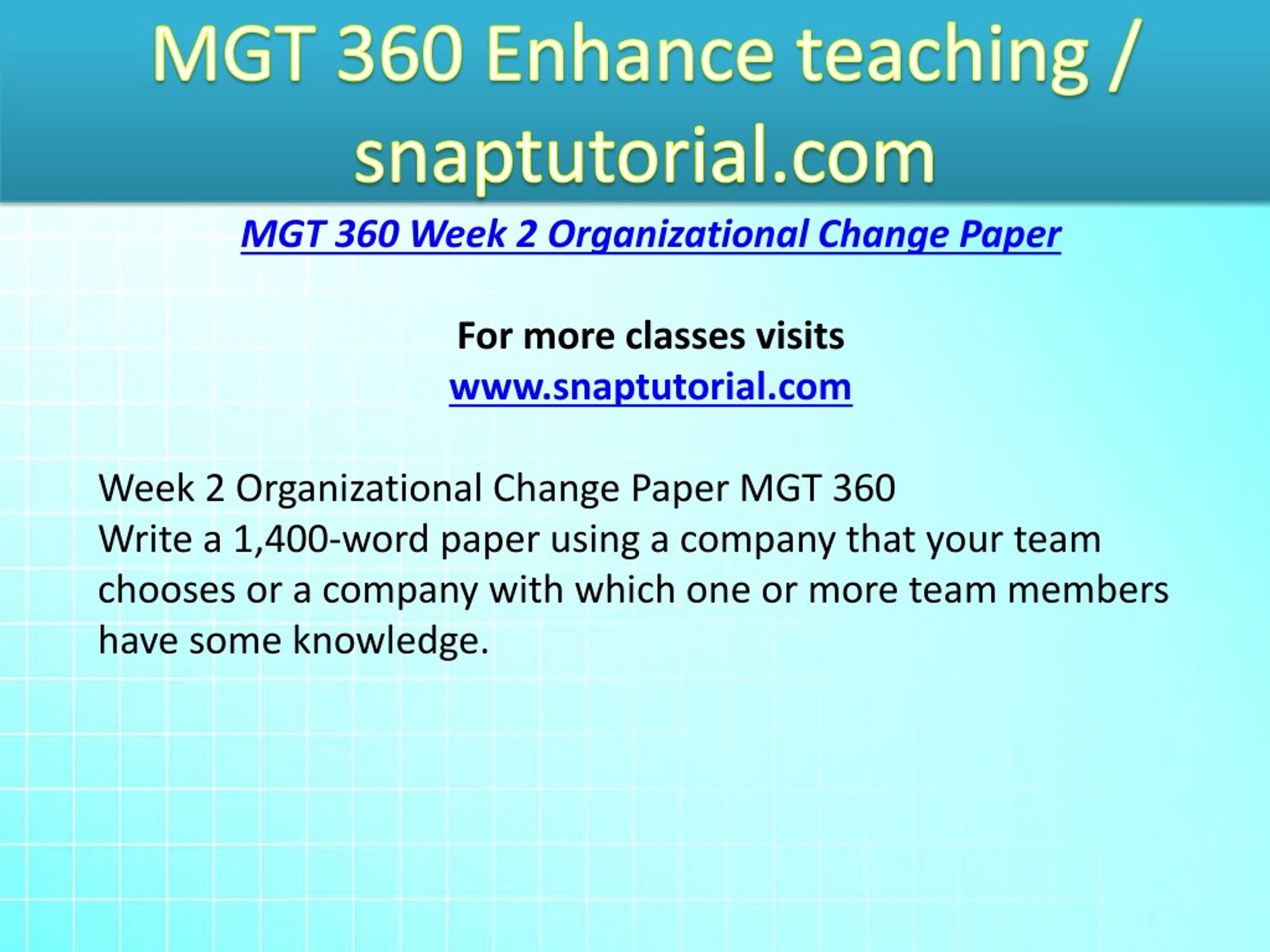 MGT 360 Enhance teaching / snaptutorial.com

MGT 360 Week 2 Organizational Change Paper

For more classes visits
www.snaptutorial.com

Week 2 Organizational Change Paper MGT 360
Write a 1,400-word paper using a company that your team chooses or a company with which one or more team members have some knowledge.